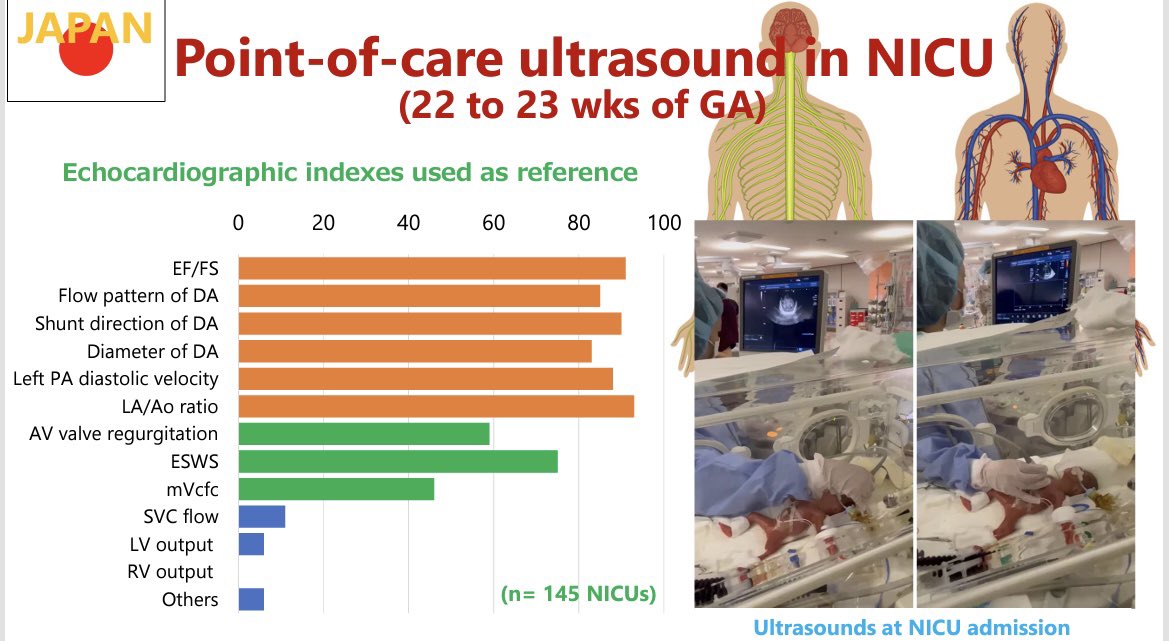 JAPAN

Point-of-care ultrasound in NICU
(22 to 23 wks of GA)

Echocardiographic indexes used as reference

0 20 40 60 80 100

EF/FS
Flow pattern of DA
Shunt direction of DA
Diameter of DA
Left PA diastolic velocity
LA/Ao ratio
AV valve regurgitation
ESWS
mVcfc
SVC flow
LV output
RV output
Others

(n= 145 NICUs)

Ultrasounds at NICU admission